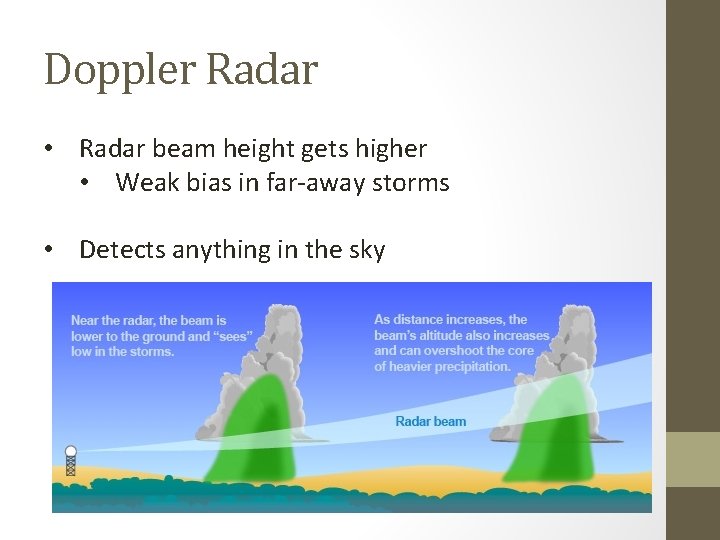 Doppler Radar

• Radar beam height gets higher
  • Weak bias in far-away storms

• Detects anything in the sky

Near the radar, the beam is lower to the ground and "sees" low in the storms.

As distance increases, the beam's altitude also increases and can overshoot the core of heavier precipitation.

Radar beam